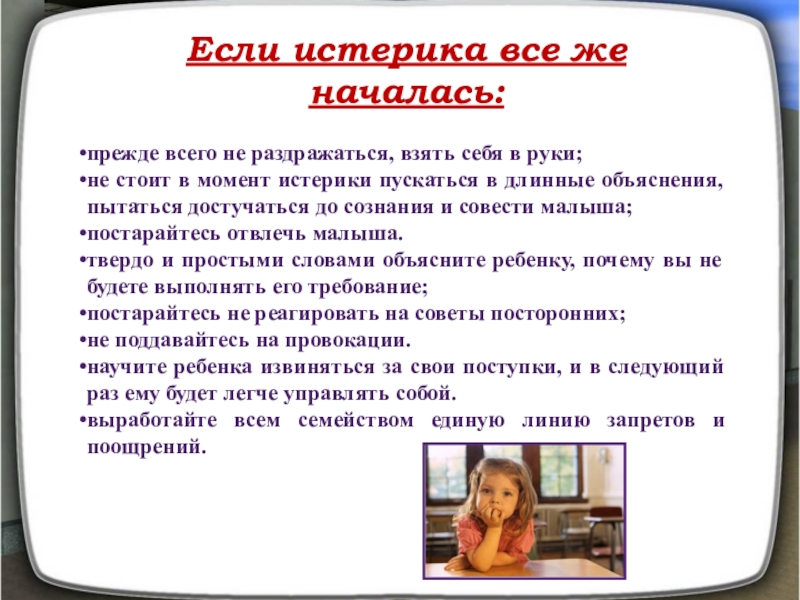 Если истерика все же началась:

•прежде всего не раздражаться, взять себя в руки;
•не стоит в момент истерики пускаться в длинные объяснения, пытаться достучаться до сознания и совести малыша;
•постарайтесь отвлечь малыша.
•твердо и простыми словами объясните ребенку, почему вы не будете выполнять его требование;
•постарайтесь не реагировать на советы посторонних;
•не поддавайтесь на провокации.
•научите ребенка извиняться за свои поступки, и в следующий раз ему будет легче управлять собой.
•выработайте всем семейством единую линию запретов и поощрений.